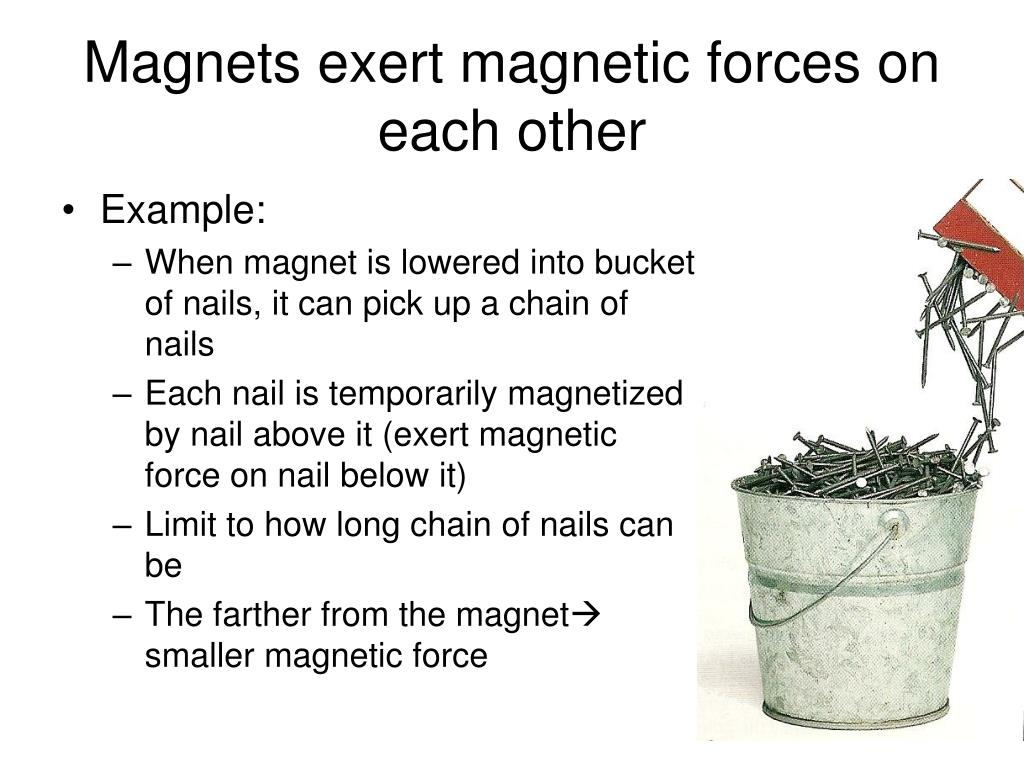 Magnets exert magnetic forces on each other

• Example:
– When magnet is lowered into bucket of nails, it can pick up a chain of nails
– Each nail is temporarily magnetized by nail above it (exert magnetic force on nail below it)
– Limit to how long chain of nails can be
– The farther from the magnet→ smaller magnetic force